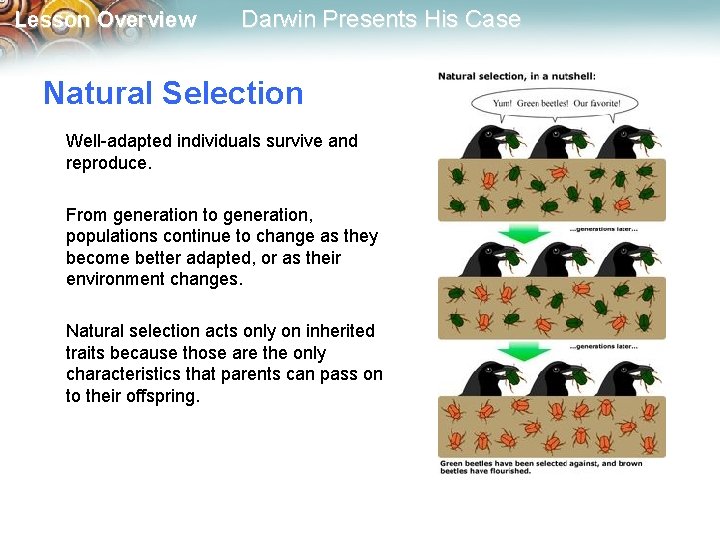 Lesson Overview Darwin Presents His Case

Natural Selection

Well-adapted individuals survive and reproduce.

From generation to generation, populations continue to change as they become better adapted, or as their environment changes.

Natural selection acts only on inherited traits because those are the only characteristics that parents can pass on to their offspring.

Natural selection, in a nutshell:

Yum! Green beetles! Our favorite!

...generations later...

...generations later...

Green beetles have been selected against, and brown beetles have flourished.